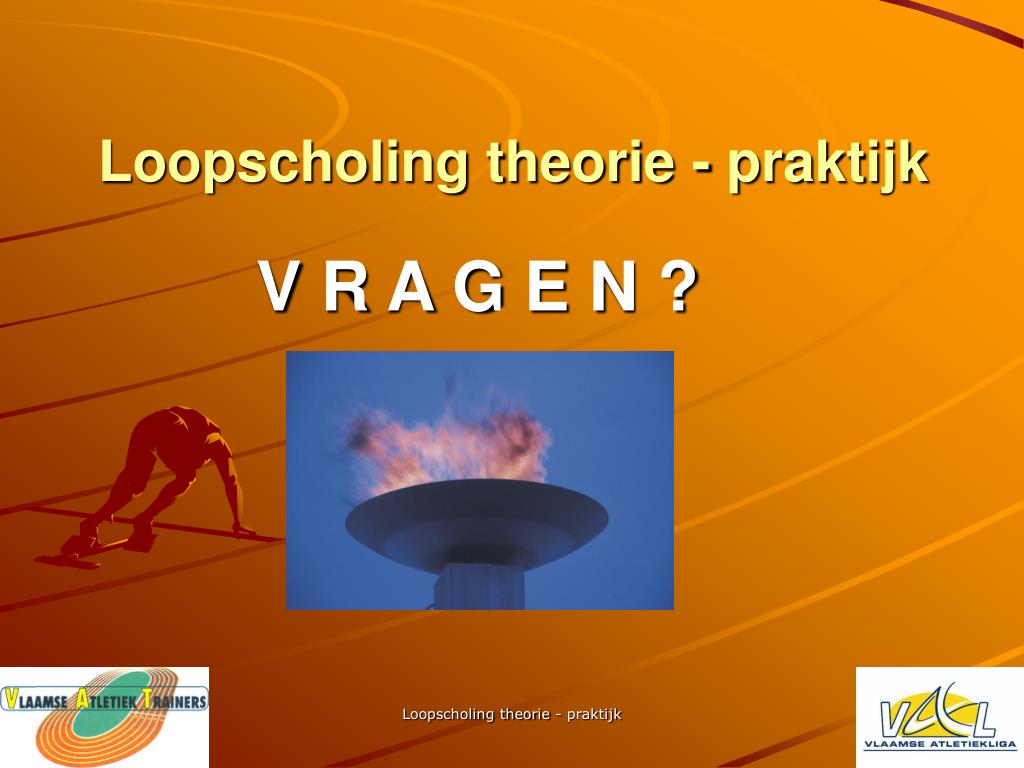 Loopscholing theorie - praktijk

V R A G E N ?

VLAAMSE ATLETIEK TRAINERS

Loopscholing theorie - praktijk

VAL
VLAAMSE ATLETIEKLIGA